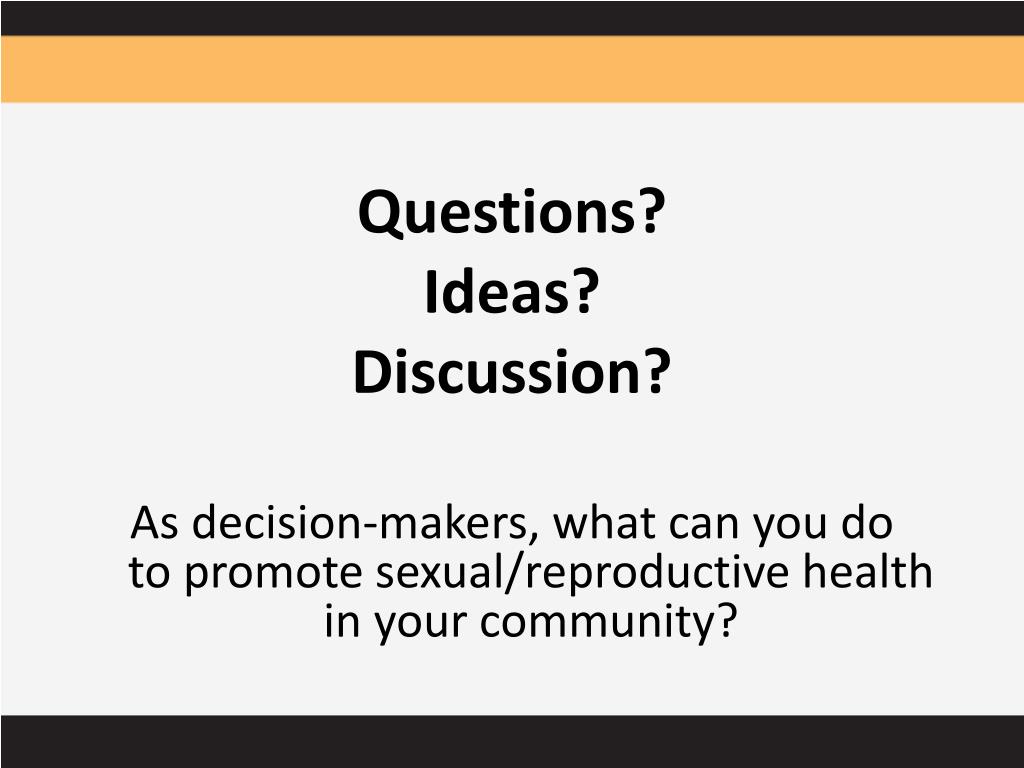 Questions?
Ideas?
Discussion?

As decision-makers, what can you do to promote sexual/reproductive health in your community?